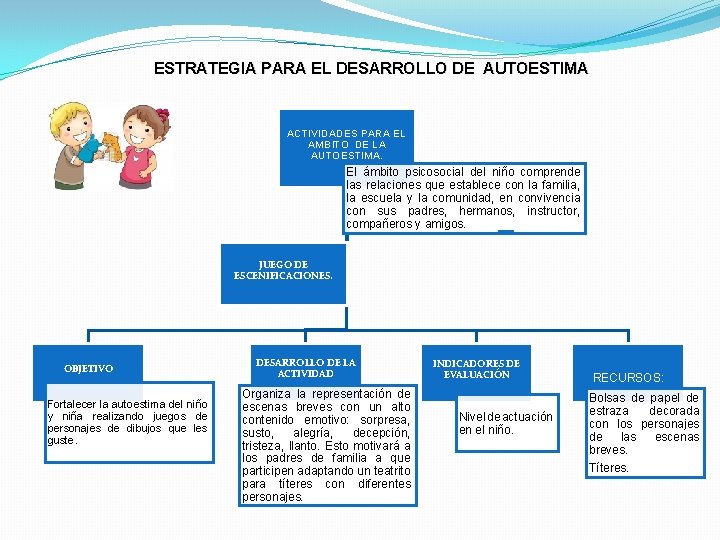 ESTRATEGIA PARA EL DESARROLLO DE AUTOESTIMA

ACTIVIDADES PARA EL AMBITO DE LA AUTOESTIMA.

El ámbito psicosocial del niño comprende las relaciones que establece con la familia, la escuela y la comunidad, en convivencia con sus padres, hermanos, instructor, compañeros y amigos.

JUEGO DE ESCENIFICACIONES.

OBJETIVO

Fortalecer la autoestima del niño y niña realizando juegos de personajes de dibujos que les guste.

DESARROLLO DE LA ACTIVIDAD

Organiza la representación de escenas breves con un alto contenido emotivo: sorpresa, susto, alegría, decepción, tristeza, llanto. Esto motivará a los padres de familia a que participen adaptando un teatrito para títeres con diferentes personajes.

INDICADORES DE EVALUACIÓN

Nivel de actuación en el niño.

RECURSOS:

Bolsas de papel de estraza decorada con los personajes de las escenas breves.

Títeres.